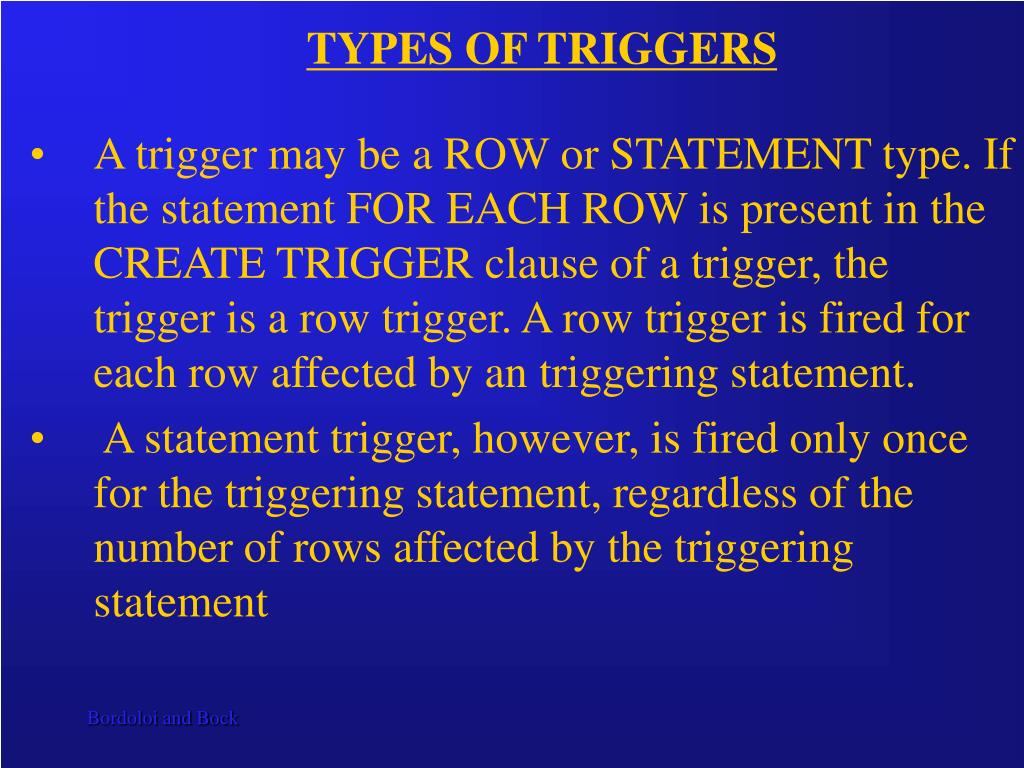 TYPES OF TRIGGERS

• A trigger may be a ROW or STATEMENT type. If the statement FOR EACH ROW is present in the CREATE TRIGGER clause of a trigger, the trigger is a row trigger. A row trigger is fired for each row affected by an triggering statement.

• A statement trigger, however, is fired only once for the triggering statement, regardless of the number of rows affected by the triggering statement

Bordoloi and Bock